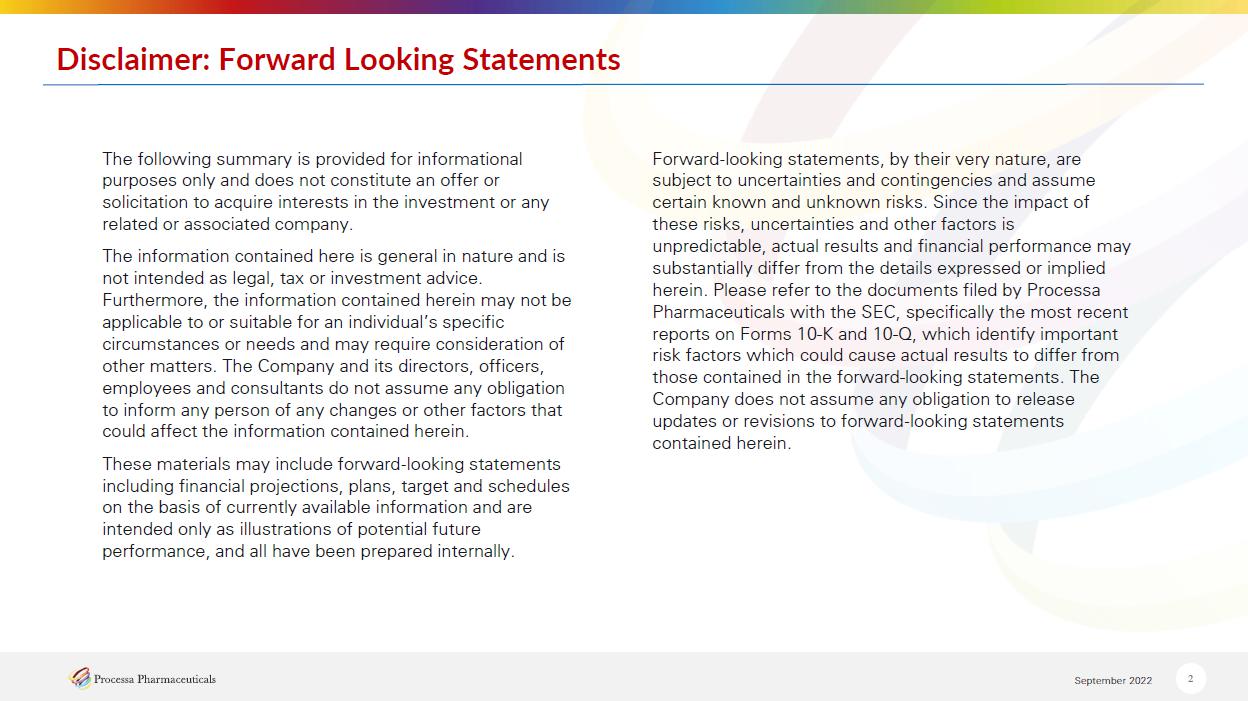 Disclaimer: Forward Looking Statements

The following summary is provided for informational purposes only and does not constitute an offer or solicitation to acquire interests in the investment or any related or associated company.

The information contained here is general in nature and is not intended as legal, tax or investment advice. Furthermore, the information contained herein may not be applicable to or suitable for an individual's specific circumstances or needs and may require consideration of other matters. The Company and its directors, officers, employees and consultants do not assume any obligation to inform any person of any changes or other factors that could affect the information contained herein.

These materials may include forward-looking statements including financial projections, plans, target and schedules on the basis of currently available information and are intended only as illustrations of potential future performance, and all have been prepared internally.

Forward-looking statements, by their very nature, are subject to uncertainties and contingencies and assume certain known and unknown risks. Since the impact of these risks, uncertainties and other factors is unpredictable, actual results and financial performance may substantially differ from the details expressed or implied herein. Please refer to the documents filed by Processa Pharmaceuticals with the SEC, specifically the most recent reports on Forms 10-K and 10-Q, which identify important risk factors which could cause actual results to differ from those contained in the forward-looking statements. The Company does not assume any obligation to release updates or revisions to forward-looking statements contained herein.

Processa Pharmaceuticals

September 2022

2